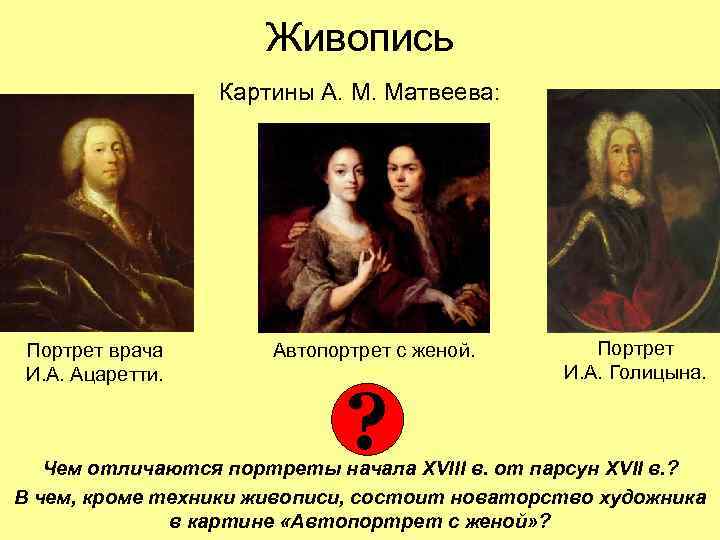 Живопись

Картины А. М. Матвеева:

Портрет врача И.А. Ацаретти.

Автопортрет с женой.

Портрет И.А. Голицына.

?

Чем отличаются портреты начала XVIII в. от парсун XVII в.?
В чем, кроме техники живописи, состоит новаторство художника в картине «Автопортрет с женой»?